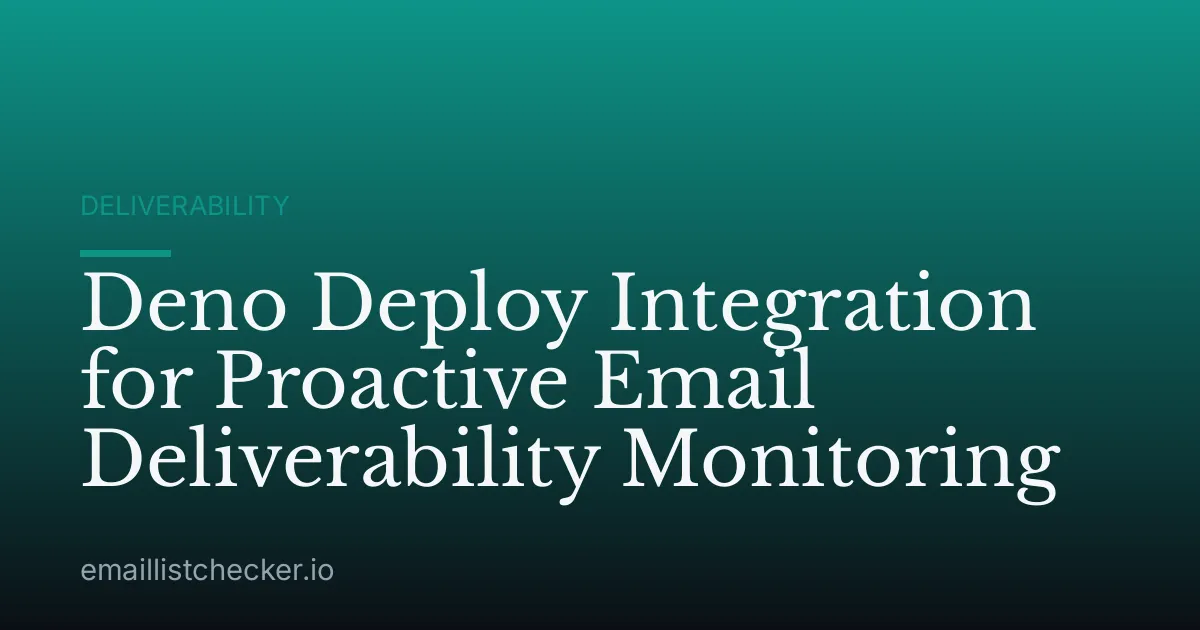 DELIVERABILITY

Deno Deploy Integration for Proactive Email Deliverability Monitoring

emaillistchecker.io